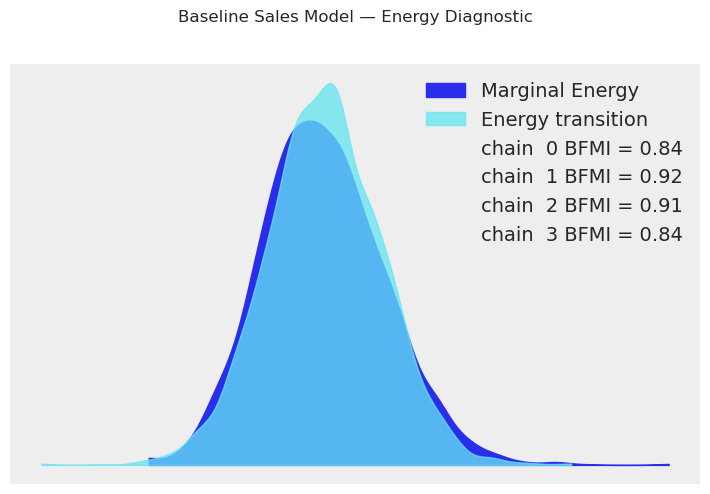 Baseline Sales Model — Energy Diagnostic

Marginal Energy
Energy transition
chain 0 BFMI = 0.84
chain 1 BFMI = 0.92
chain 2 BFMI = 0.91
chain 3 BFMI = 0.84